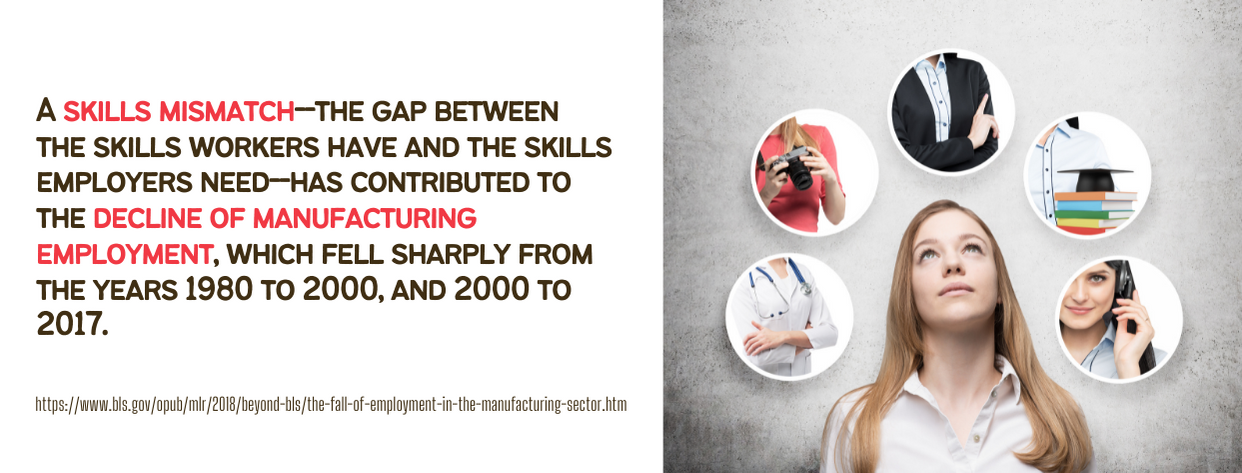 A SKILLS MISMATCH—THE GAP BETWEEN THE SKILLS WORKERS HAVE AND THE SKILLS EMPLOYERS NEED—HAS CONTRIBUTED TO THE DECLINE OF MANUFACTURING EMPLOYMENT, WHICH FELL SHARPLY FROM THE YEARS 1980 TO 2000, AND 2000 TO 2017.

https://www.bls.gov/opub/mlr/2018/beyond-bls/the-fall-of-employment-in-the-manufacturing-sector.htm